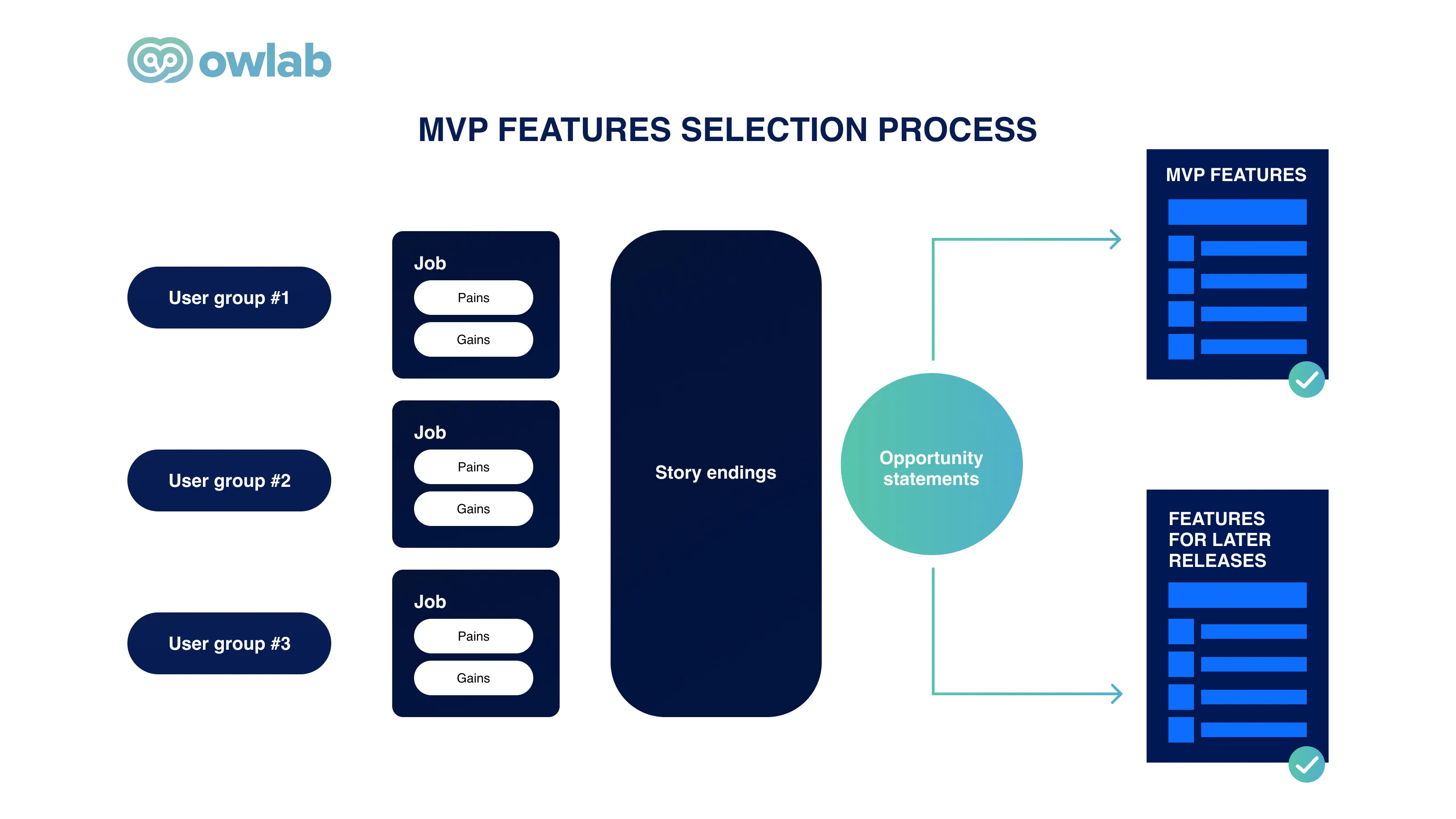 owlab

MVP FEATURES SELECTION PROCESS

User group #1

User group #2

User group #3

Job
Pains
Gains

Job
Pains
Gains

Job
Pains
Gains

Story endings

Opportunity statements

MVP FEATURES

FEATURES FOR LATER RELEASES